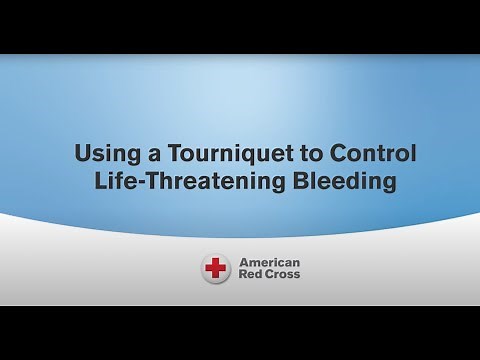 Using a Tourniquet to Control Life-Threatening Bleeding

American Red Cross